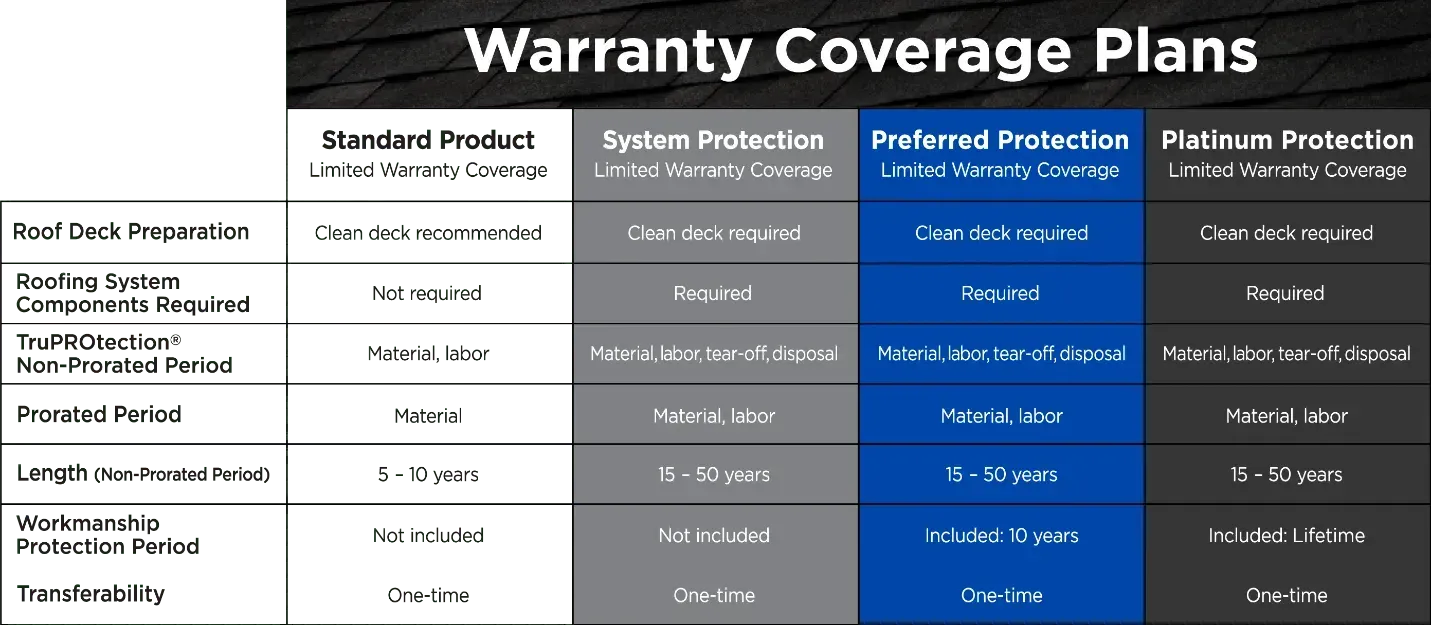 Warranty Coverage Plans

| | Standard Product Limited Warranty Coverage | System Protection Limited Warranty Coverage | Preferred Protection Limited Warranty Coverage | Platinum Protection Limited Warranty Coverage |
|---|---|---|---|---|
| Roof Deck Preparation | Clean deck recommended | Clean deck required | Clean deck required | Clean deck required |
| Roofing System Components Required | Not required | Required | Required | Required |
| TruPROtection® Non-Prorated Period | Material, labor | Material, labor, tear-off, disposal | Material, labor, tear-off, disposal | Material, labor, tear-off, disposal |
| Prorated Period | Material | Material, labor | Material, labor | Material, labor |
| Length (Non-Prorated Period) | 5 – 10 years | 15 – 50 years | 15 – 50 years | 15 – 50 years |
| Workmanship Protection Period | Not included | Not included | Included: 10 years | Included: Lifetime |
| Transferability | One-time | One-time | One-time | One-time |